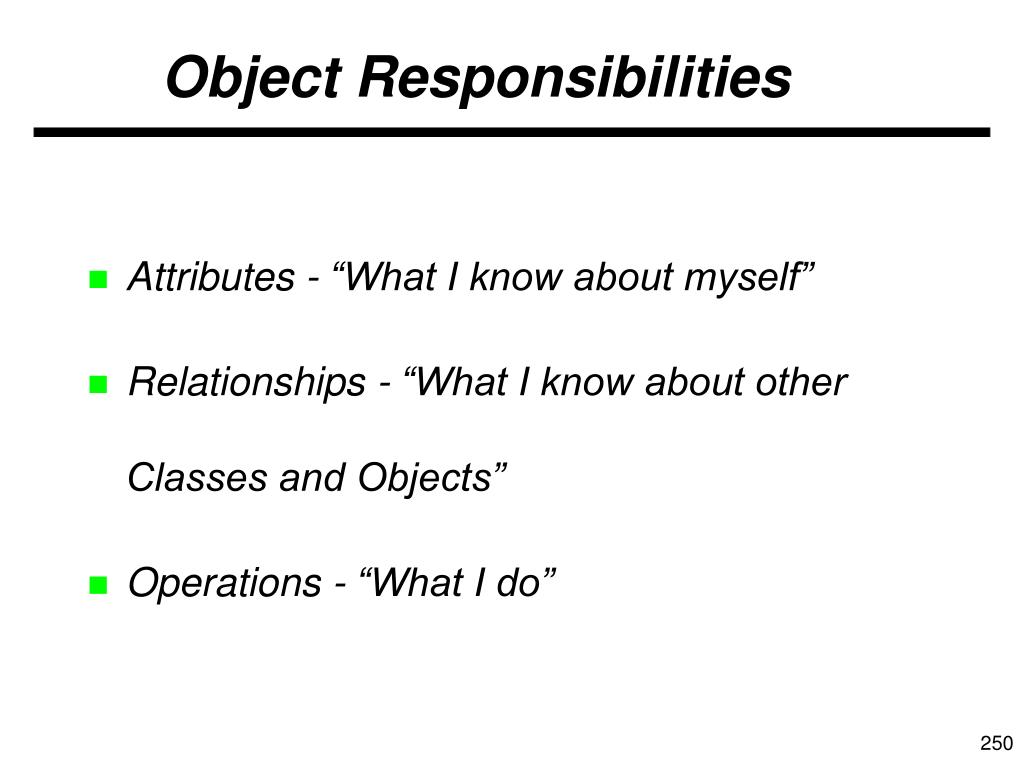 Object Responsibilities

- Attributes - “What I know about myself”
- Relationships - “What I know about other Classes and Objects”
- Operations - “What I do”

250